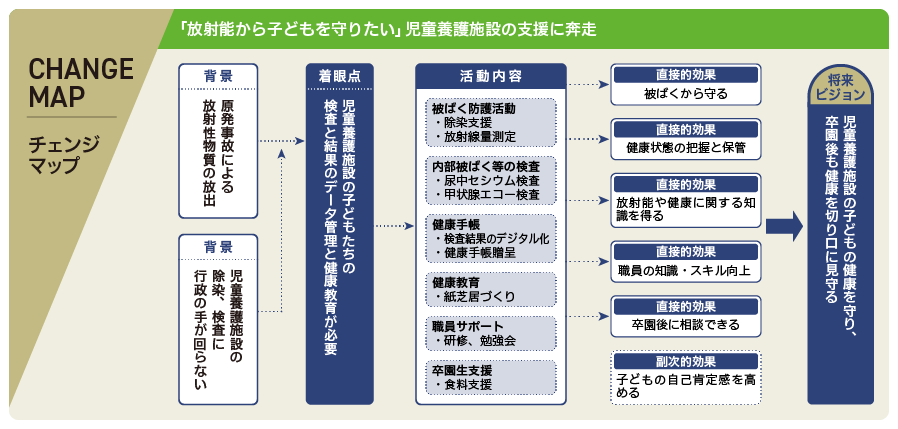 「放射能から子どもを守りたい」児童養護施設の支援に奔走

CHANGE MAP

チェンジマップ

背景

原発事故による放射性物質の放出

背景

児童養護施設の除染、検査に行政の手が回らない

着眼点

児童養護施設の子どもたちの検査と結果のデータ管理と健康教育が必要

活動内容

被ばく防護活動
・除染支援
・放射線量測定

内部被ばく等の検査
・尿中セシウム検査
・甲状腺エコー検査

健康手帳
・検査結果のデジタル化
・健康手帳贈呈

健康教育
・紙芝居づくり

職員サポート
・研修、勉強会

卒園生支援
・食料支援

直接的効果
被ばくから守る

直接的効果
健康状態の把握と保管

直接的効果
放射能や健康に関する知識を得る

直接的効果
職員の知識・スキル向上

直接的効果
卒園後に相談できる

副次的効果
子どもの自己肯定感を高める

将来ビジョン

児童養護施設の子どもの健康を守り、卒園後も健康を切り口に見守る